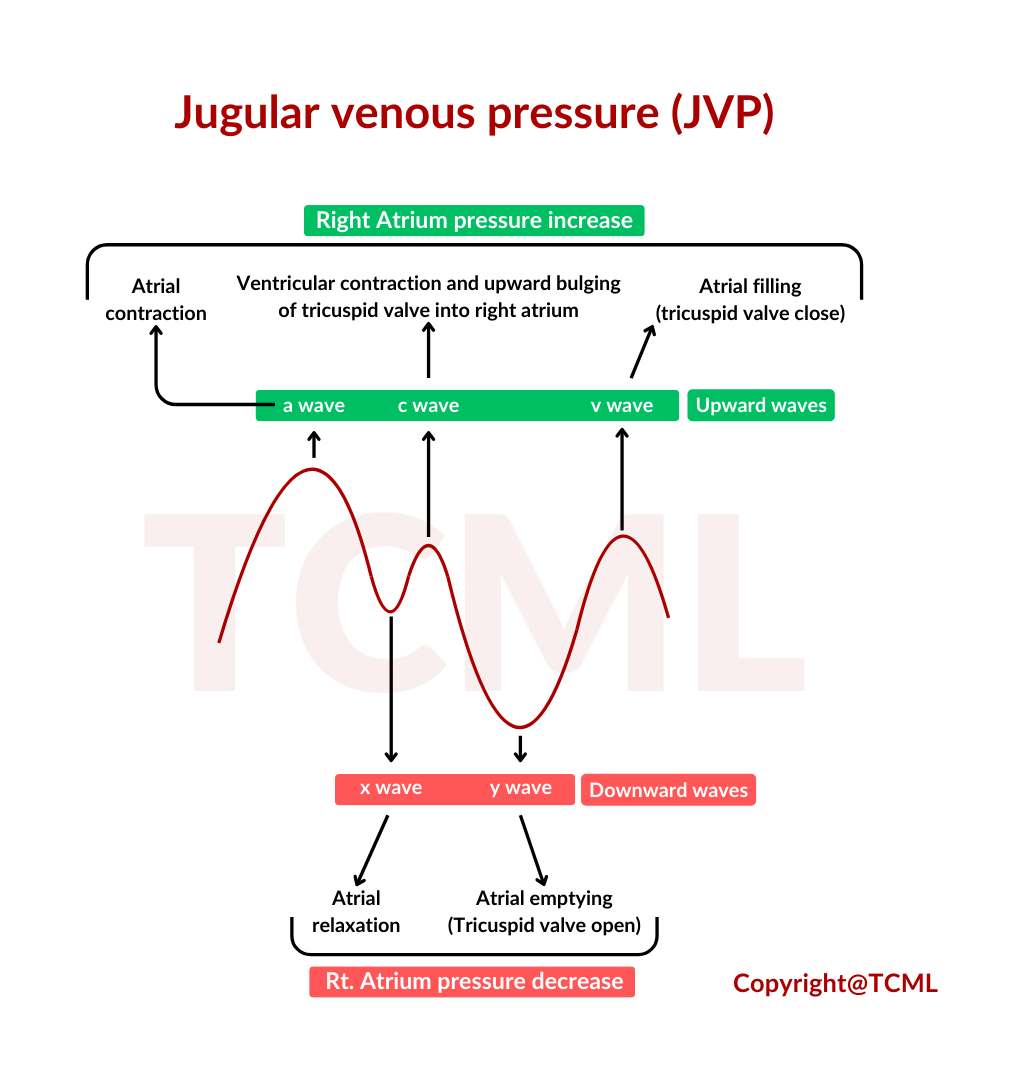 Jugular venous pressure (JVP)

Right Atrium pressure increase

Atrial contraction

Ventricular contraction and upward bulging of tricuspid valve into right atrium

Atrial filling (tricuspid valve close)

a wave c wave v wave

Upward waves

TCML

x wave y wave

Downward waves

Atrial relaxation

Atrial emptying (Tricuspid valve open)

Rt. Atrium pressure decrease

Copyright@TCML